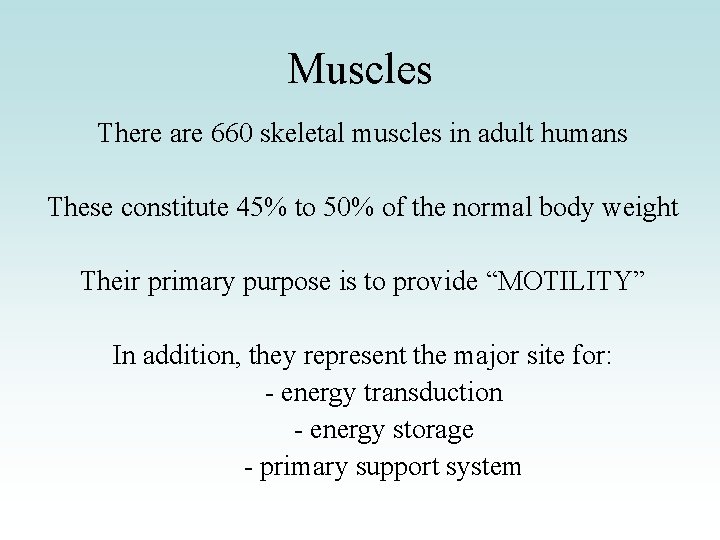 Muscles

There are 660 skeletal muscles in adult humans

These constitute 45% to 50% of the normal body weight

Their primary purpose is to provide “MOTILITY”

In addition, they represent the major site for:
- energy transduction
- energy storage
- primary support system